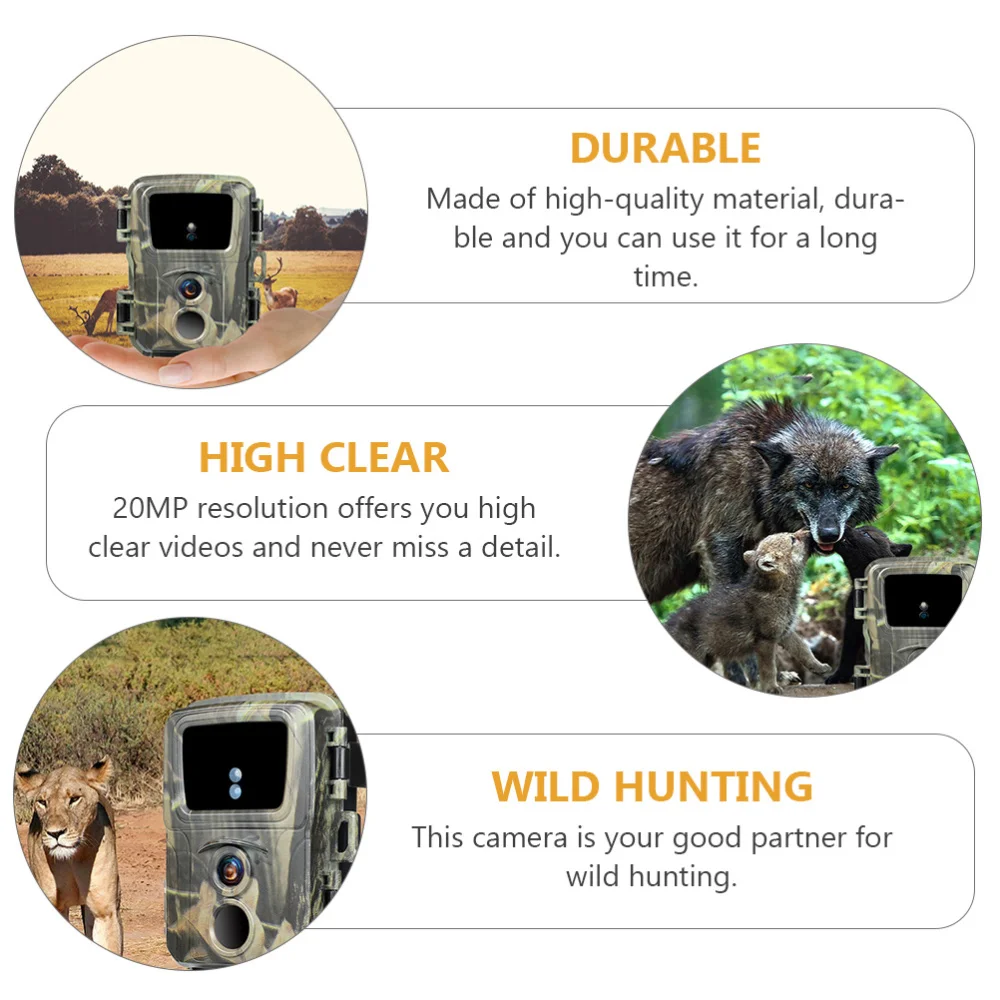 DURABLE

Made of high-quality material, durable and you can use it for a long time.

HIGH CLEAR

20MP resolution offers you high clear videos and never miss a detail.

WILD HUNTING

This camera is your good partner for wild hunting.